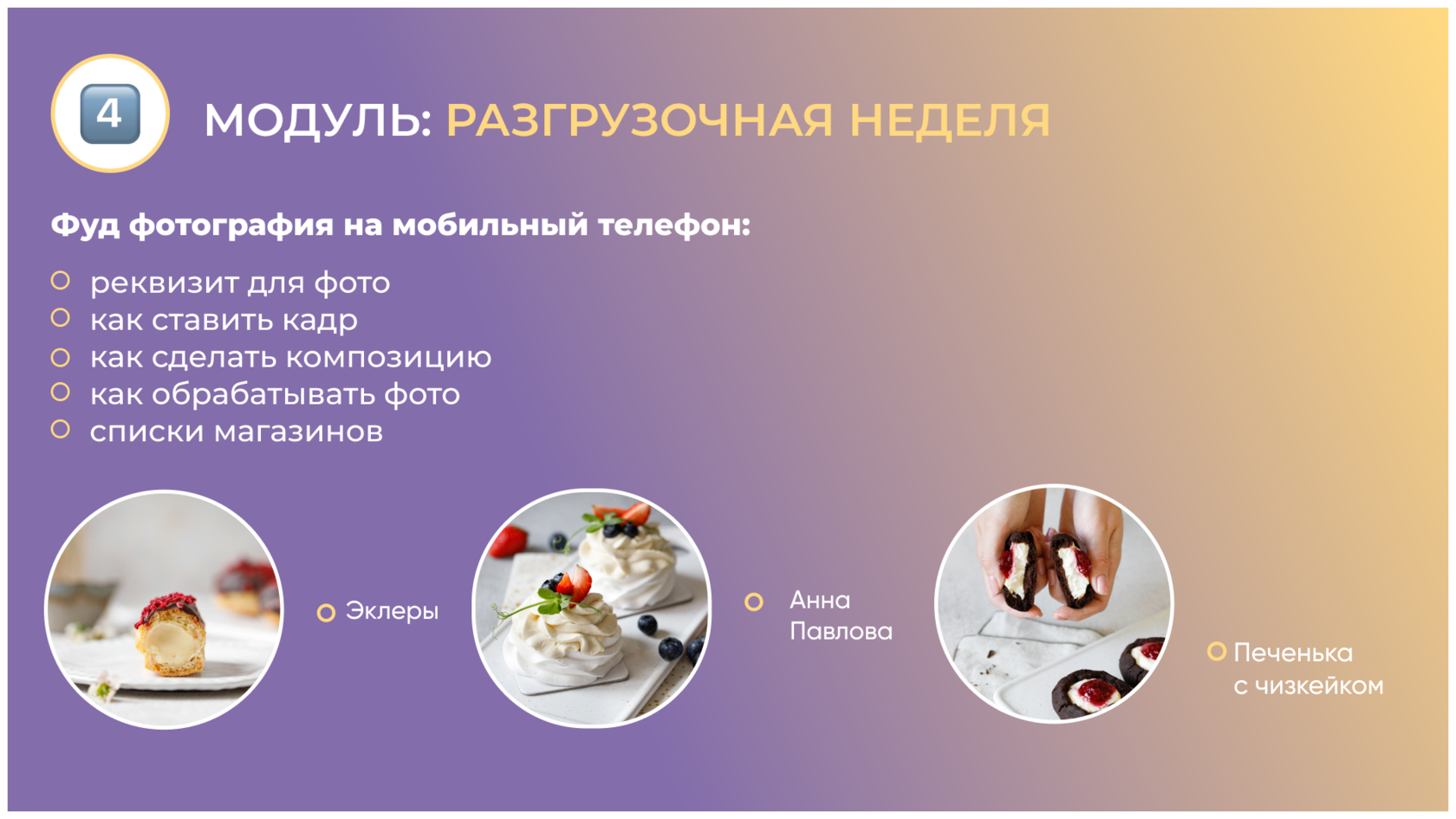 4

МОДУЛЬ: РАЗГРУЗОЧНАЯ НЕДЕЛЯ

Фуд фотография на мобильный телефон:

реквизит для фото
как ставить кадр
как сделать композицию
как обрабатывать фото
списки магазинов

Эклеры

Анна Павлова

Печенька с чизкейком